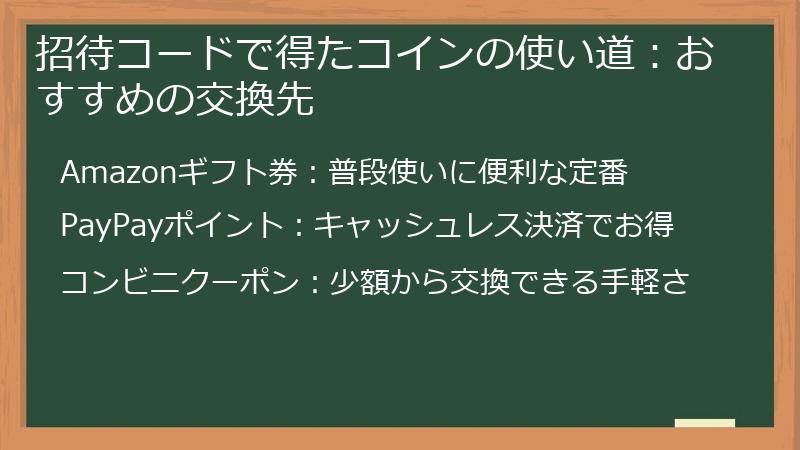 招待コードで得たコインの使い道：おすすめの交換先

Amazonギフト券：普段使いに便利な定番

PayPayポイント：キャッシュレス決済でお得

コンビニクーポン：少額から交換できる手軽さ